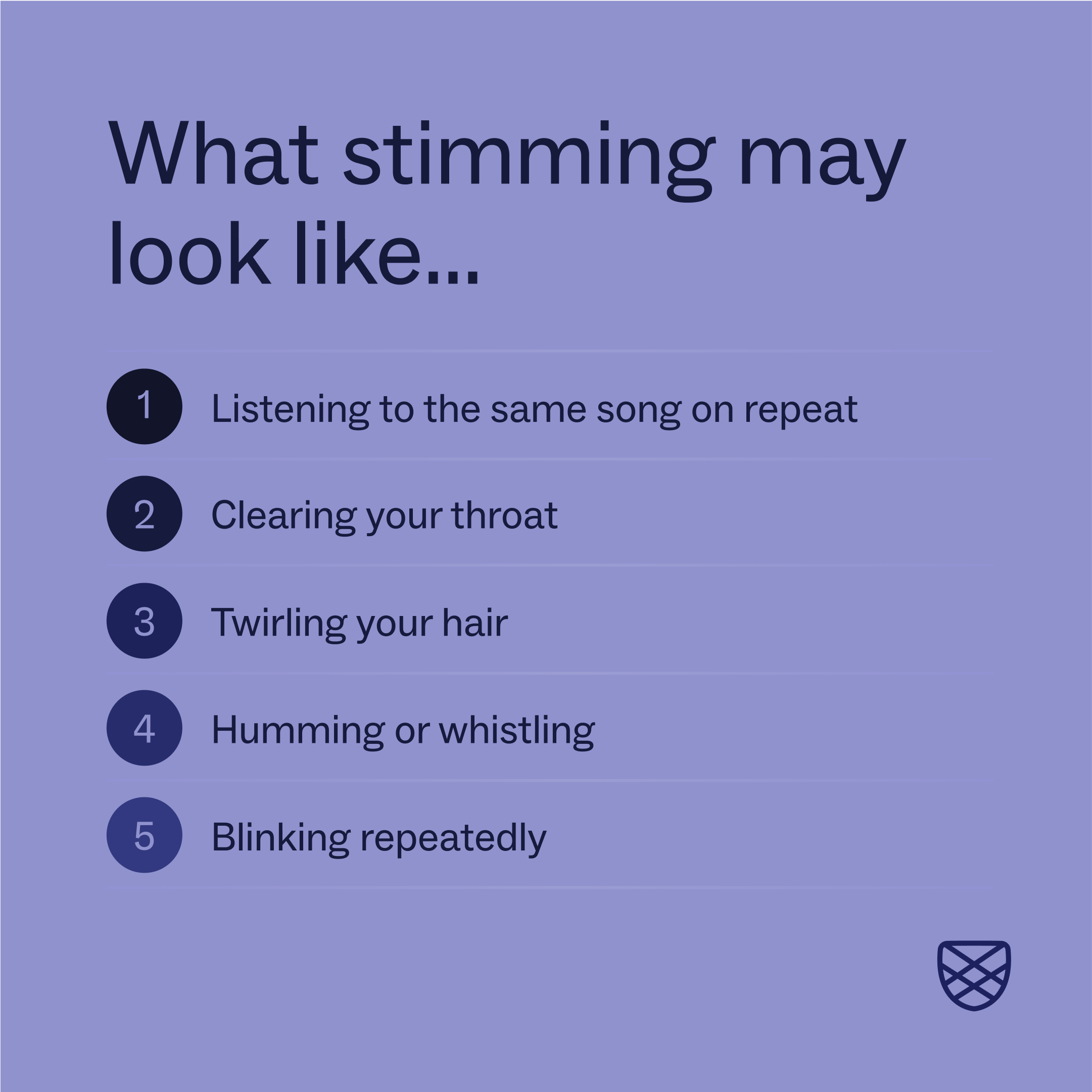 What stimming may look like...

1 Listening to the same song on repeat

2 Clearing your throat

3 Twirling your hair

4 Humming or whistling

5 Blinking repeatedly